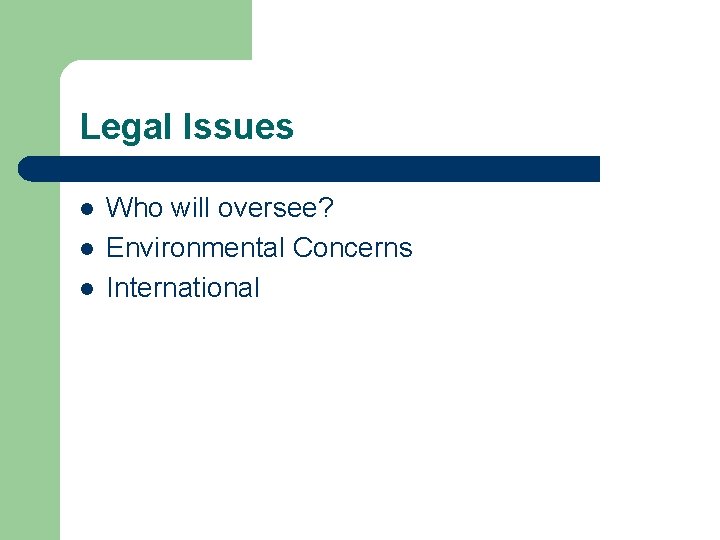 Legal Issues

- Who will oversee?
- Environmental Concerns
- International